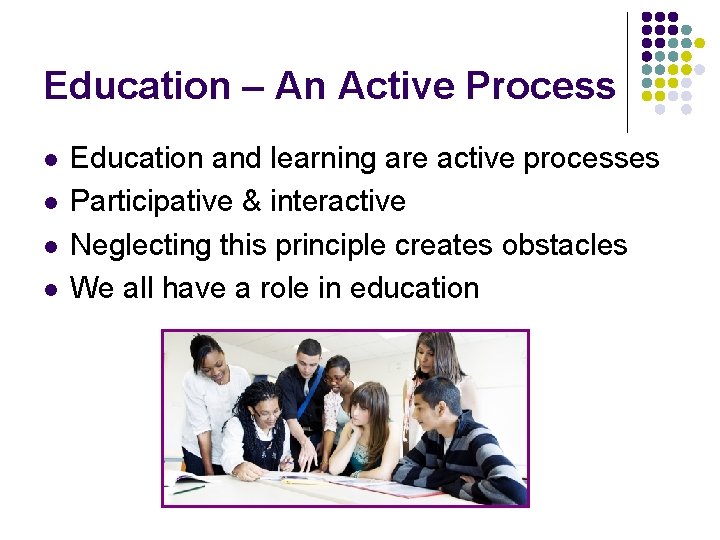 Education – An Active Process

- Education and learning are active processes
- Participative & interactive
- Neglecting this principle creates obstacles
- We all have a role in education